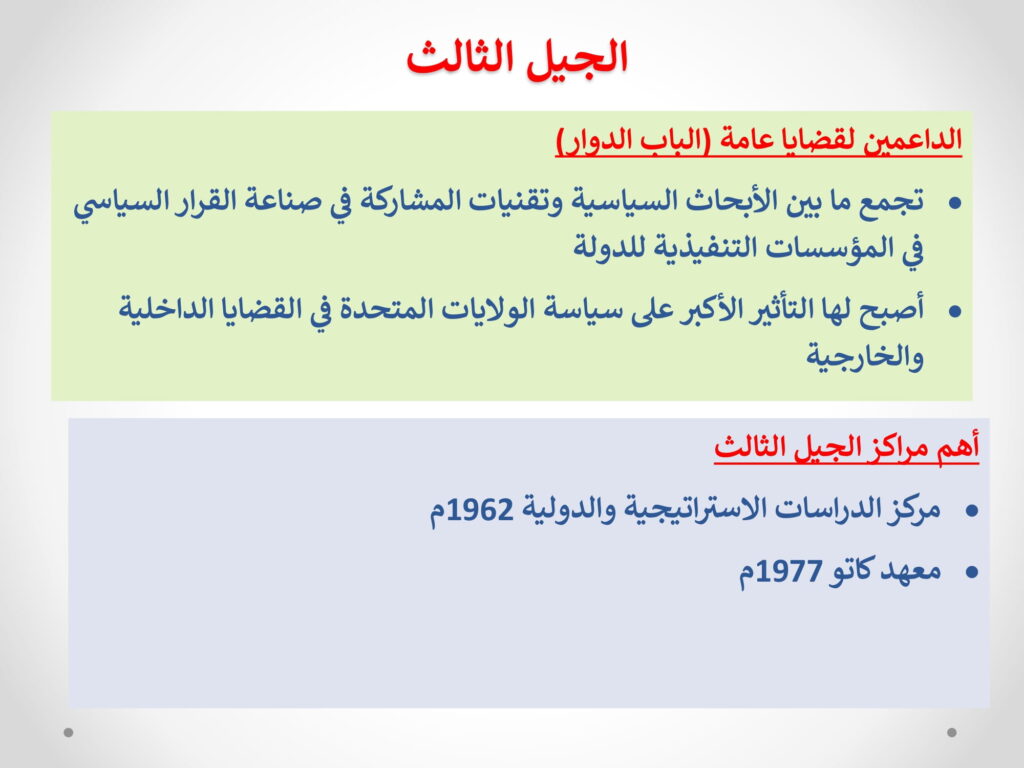 الجيل الثالث

الداعمين لقضايا عامة (الباب الدوار)

• تجمع ما بين الأبحاث السياسية وتقنيات المشاركة في صناعة القرار السياسي في المؤسسات التنفيذية للدولة

• أصبح لها التأثير الأكبر على سياسة الولايات المتحدة في القضايا الداخلية والخارجية

أهم مراكز الجيل الثالث

• مركز الدراسات الاستراتيجية والدولية 1962م

• معهد كاتو 1977م